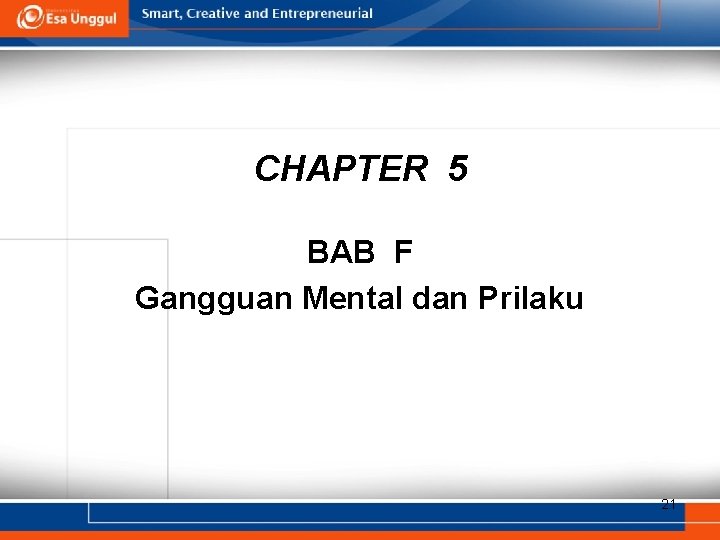 Esa Unggul

Smart, Creative and Entrepreneurial

CHAPTER 5

BAB F
Gangguan Mental dan Prilaku

21